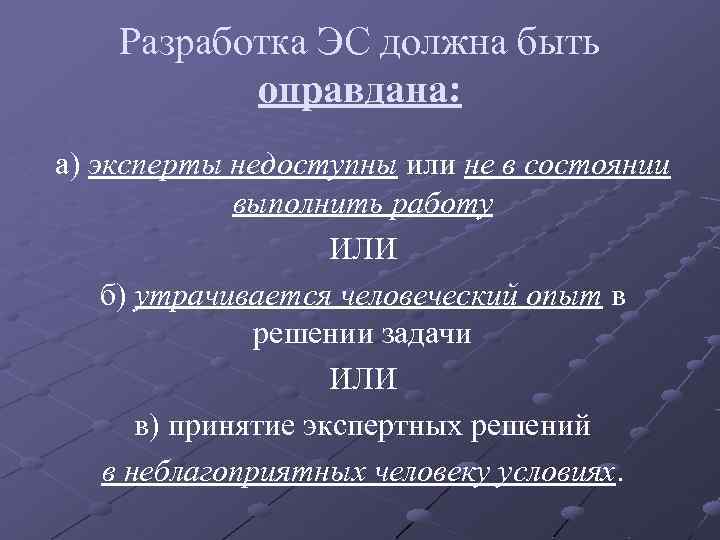 Разработка ЭС должна быть оправдана:

а) эксперты недоступны или не в состоянии выполнить работу

ИЛИ

б) утрачивается человеческий опыт в решении задачи

ИЛИ

в) принятие экспертных решений в неблагоприятных человеку условиях.